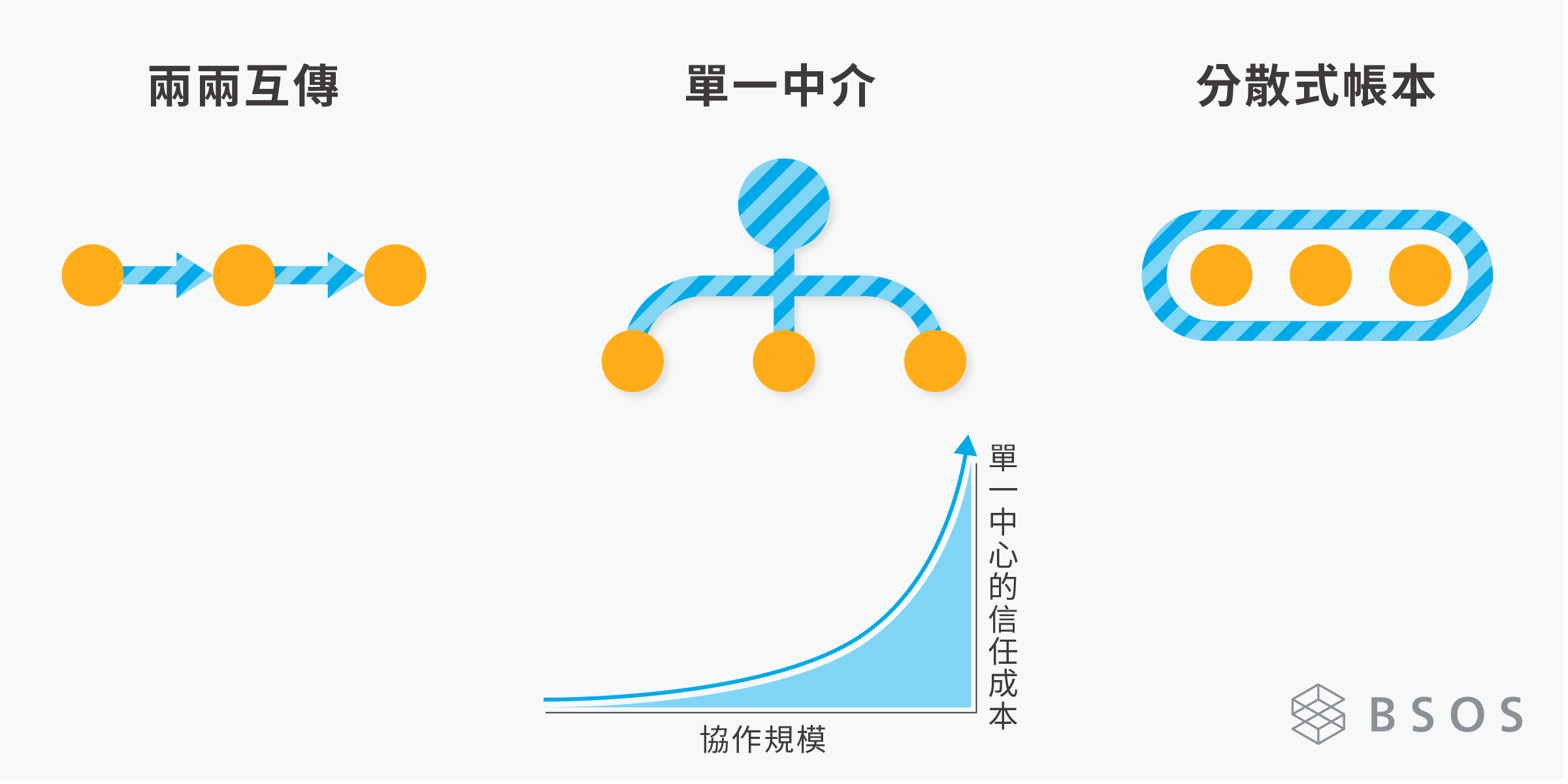 兩兩互傳

單一中介

分散式帳本

單一中心的信任成本

協作規模

BSOS